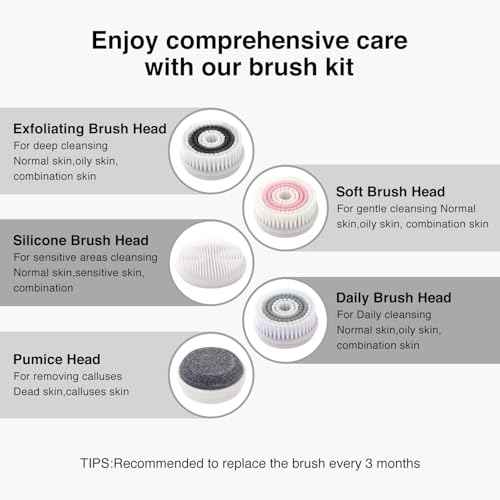 Enjoy comprehensive care with our brush kit

Exfoliating Brush Head
For deep cleansing
Normal skin,oily skin, combination skin

Soft Brush Head
For gentle cleansing Normal skin,oily skin, combination skin

Silicone Brush Head
For sensitive areas cleansing
Normal skin,sensitive skin, combination

Daily Brush Head
For Daily cleansing
Normal skin,oily skin, combination skin

Pumice Head
For removing calluses
Dead skin,calluses skin

TIPS:Recommended to replace the brush every 3 months